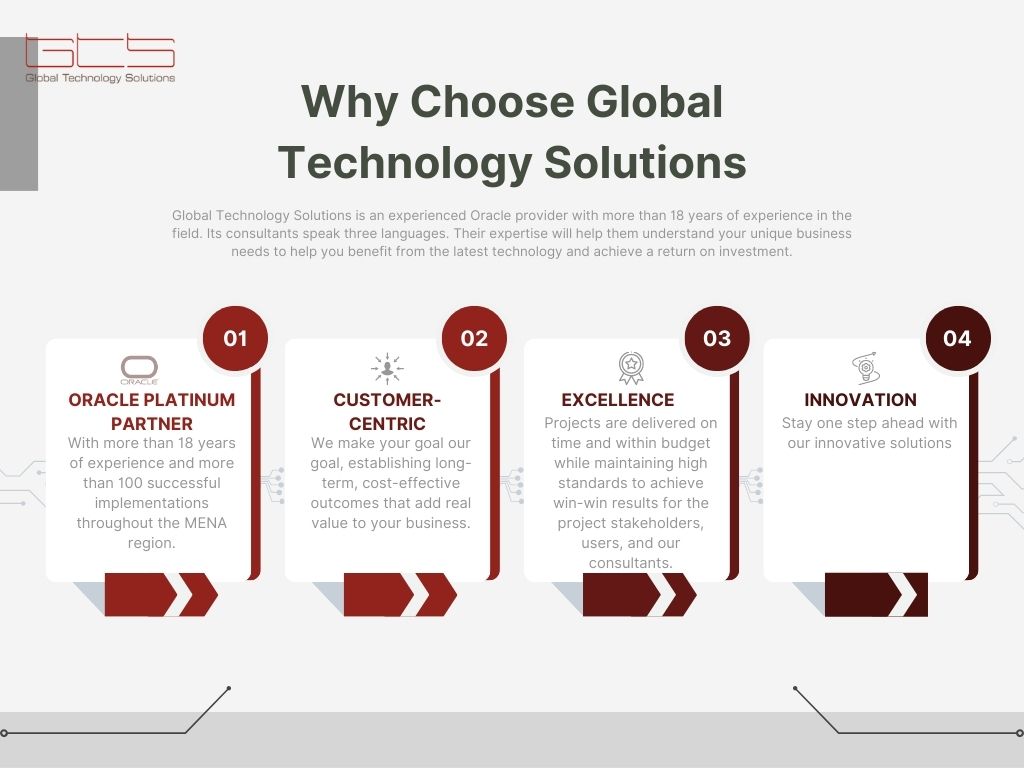 GTS
Global Technology Solutions

Why Choose Global Technology Solutions

Global Technology Solutions is an experienced Oracle provider with more than 18 years of experience in the field. Its consultants speak three languages. Their expertise will help them understand your unique business needs to help you benefit from the latest technology and achieve a return on investment.

01
ORACLE
ORACLE PLATINUM PARTNER
With more than 18 years of experience and more than 100 successful implementations throughout the MENA region.

02
CUSTOMER-CENTRIC
We make your goal our goal, establishing long-term, cost-effective outcomes that add real value to your business.

03
EXCELLENCE
Projects are delivered on time and within budget while maintaining high standards to achieve win-win results for the project stakeholders, users, and our consultants.

04
INNOVATION
Stay one step ahead with our innovative solutions